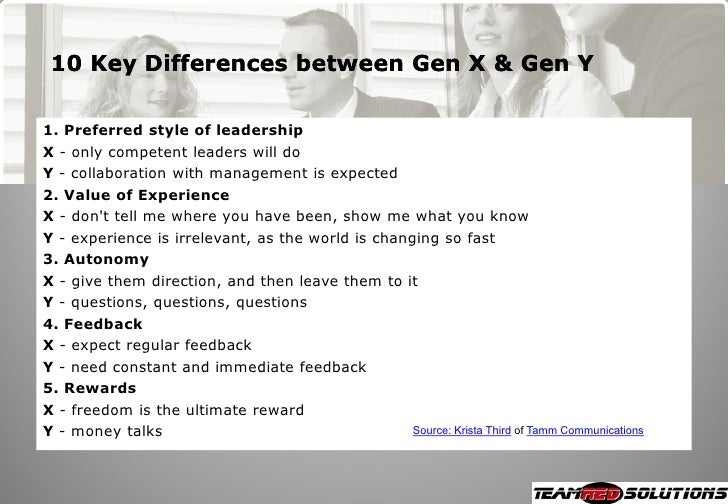 10 Key Differences between Gen X & Gen Y

1. Preferred style of leadership
X - only competent leaders will do
Y - collaboration with management is expected
2. Value of Experience
X - don't tell me where you have been, show me what you know
Y - experience is irrelevant, as the world is changing so fast
3. Autonomy
X - give them direction, and then leave them to it
Y - questions, questions, questions
4. Feedback
X - expect regular feedback
Y - need constant and immediate feedback
5. Rewards
X - freedom is the ultimate reward
Y - money talks

Source: Krista Third of Tamm Communications

TEAMRED SOLUTIONS